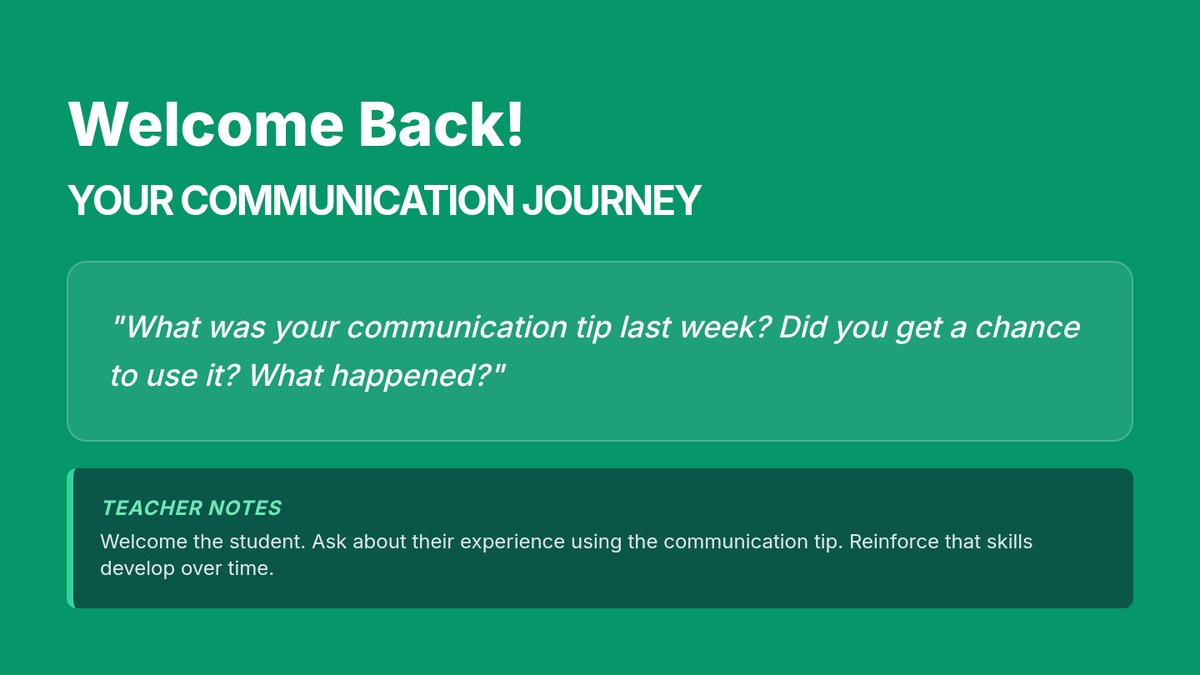 Welcome Back!

YOUR COMMUNICATION JOURNEY

"What was your communication tip last week? Did you get a chance to use it? What happened?"

TEACHER NOTES

Welcome the student. Ask about their experience using the communication tip. Reinforce that skills develop over time.